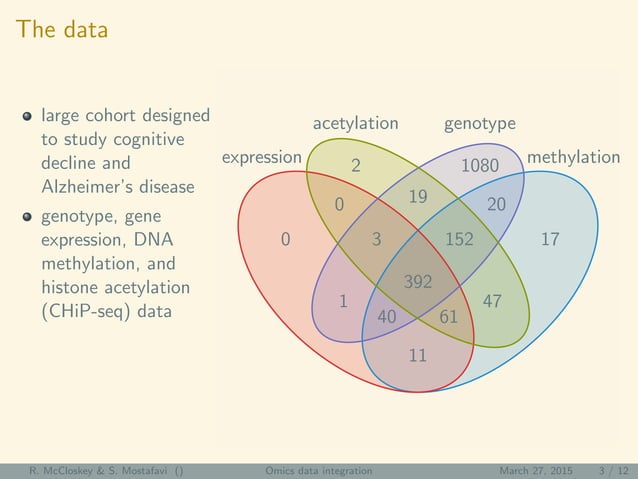 The data

- large cohort designed to study cognitive decline and Alzheimer's disease
- genotype, gene expression, DNA methylation, and histone acetylation (CHiP-seq) data

acetylation
genotype
expression
methylation
2
1080
0
19
20
0
3
152
17
392
1
47
40
61
11

R. McCloskey & S. Mostafavi () Omics data integration March 27, 2015 3 / 12